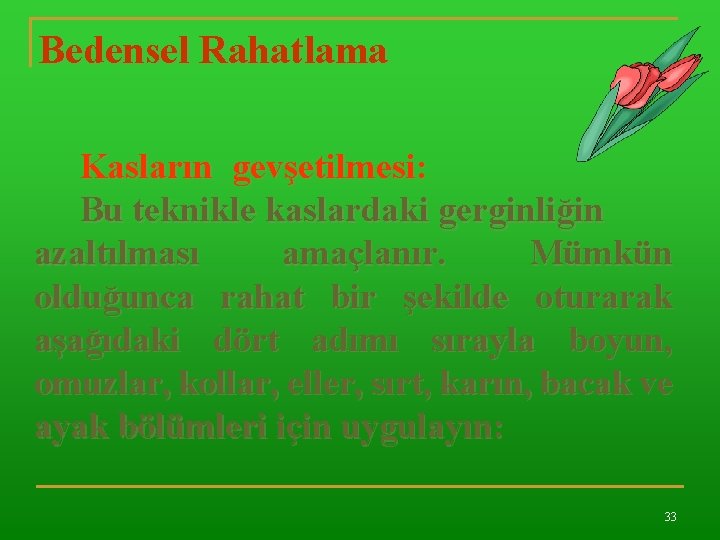 Bedensel Rahatlama

Kasların gevşetilmesi:

Bu teknikle kaslardaki gerginliğin azaltılması amaçlanır. Mümkün olduğunca rahat bir şekilde oturarak aşağıdaki dört adımı sırayla boyun, omuzlar, kollar, eller, sırt, karın, bacak ve ayak bölümleri için uygulayın:

33